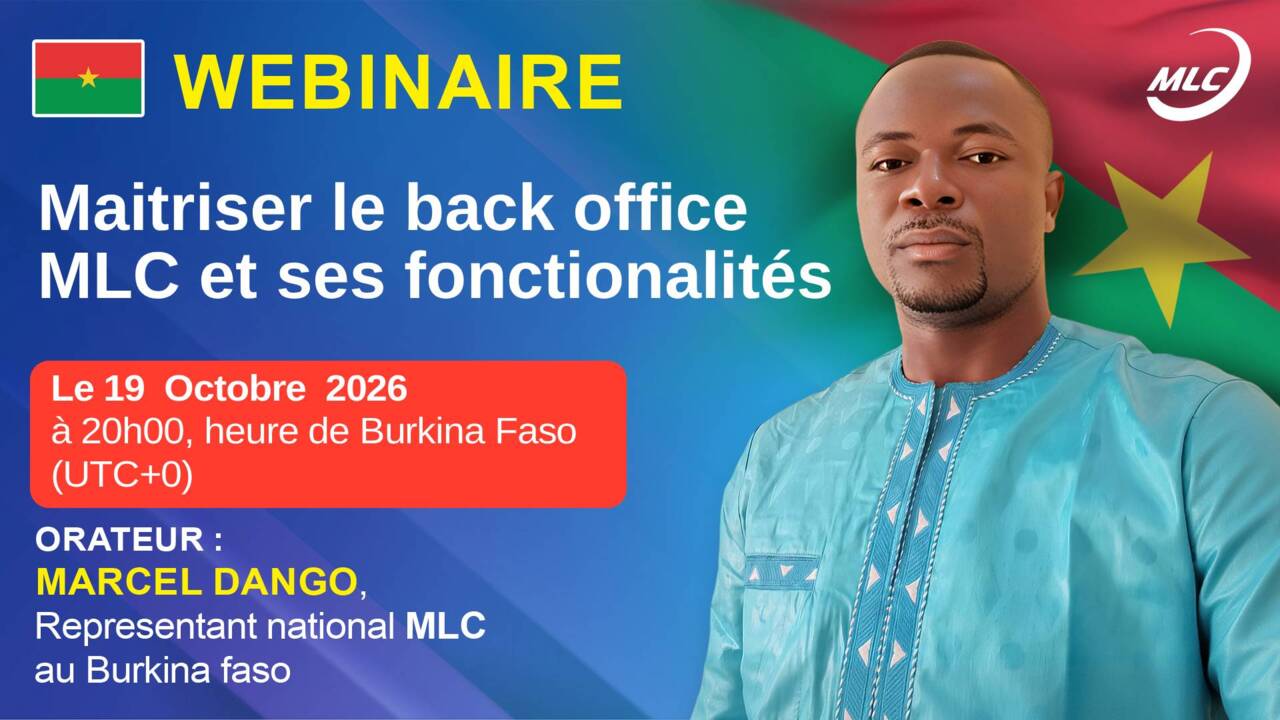 WEBINAIRE

MLC

Maitriser le back office MLC et ses fonctionalités

Le 19 Octobre 2026
à 20h00, heure de Burkina Faso (UTC+0)

ORATEUR :
MARCEL DANGO,
Representant national MLC au Burkina faso